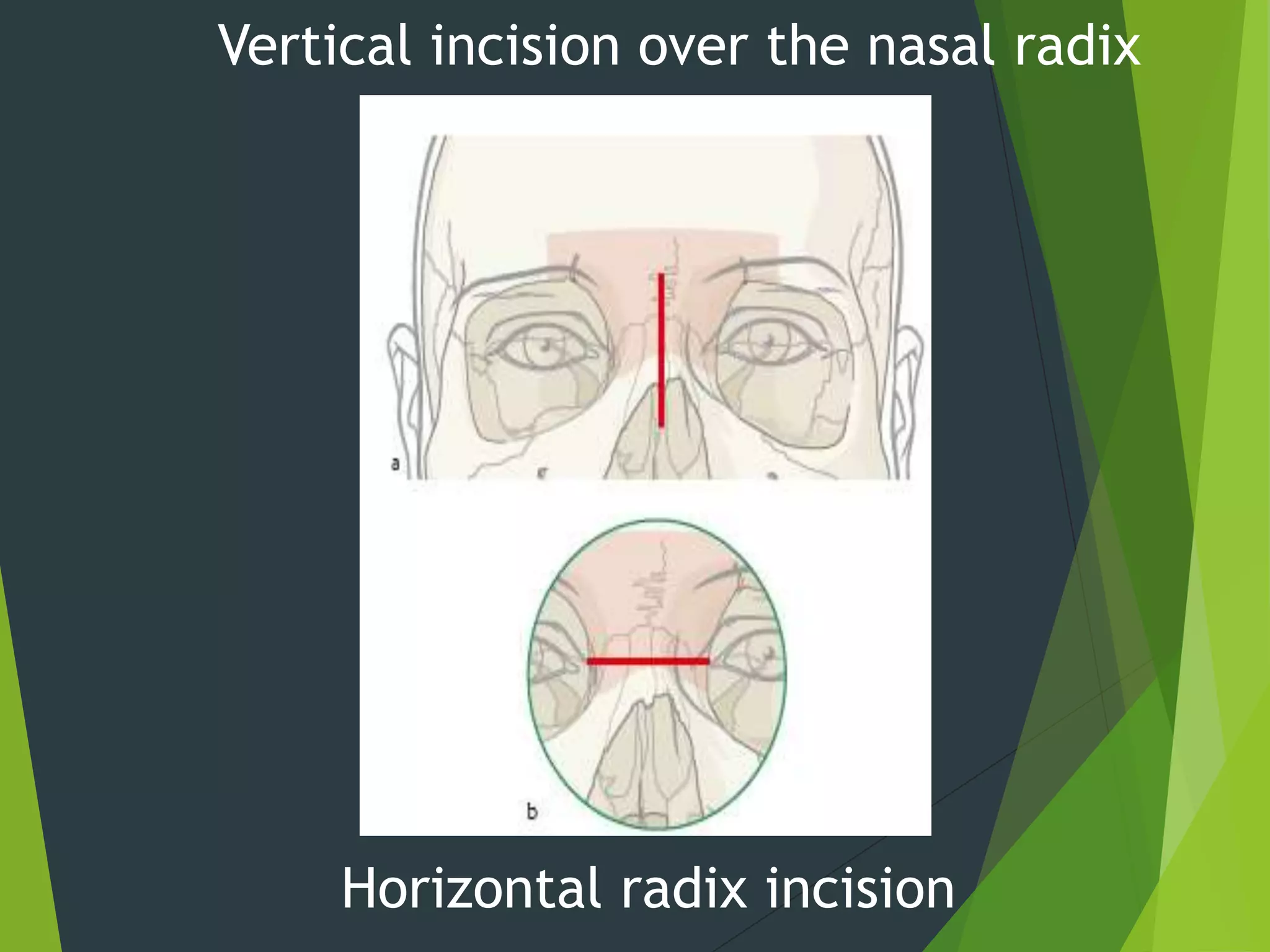 Vertical incision over the nasal radix

a

b

Horizontal radix incision